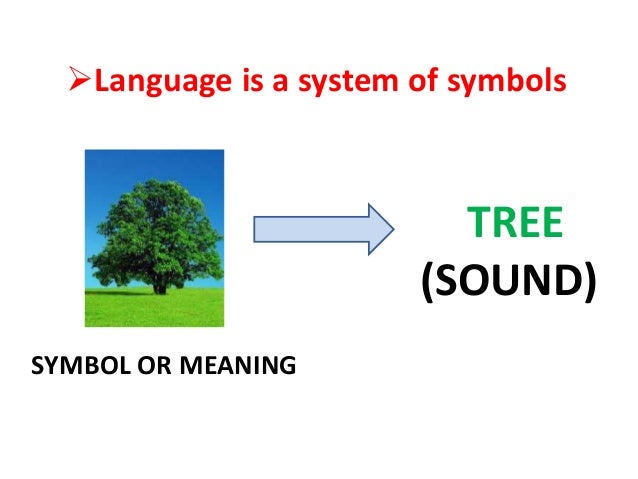 ➢Language is a system of symbols

TREE
(SOUND)

SYMBOL OR MEANING